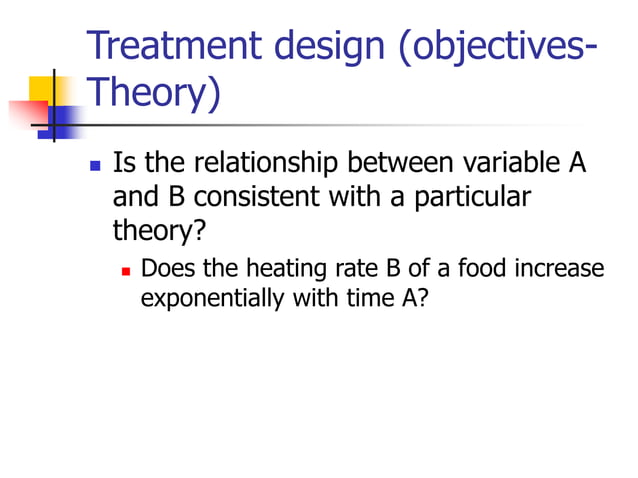 Treatment design (objectives-Theory)

Is the relationship between variable A and B consistent with a particular theory?

Does the heating rate B of a food increase exponentially with time A?